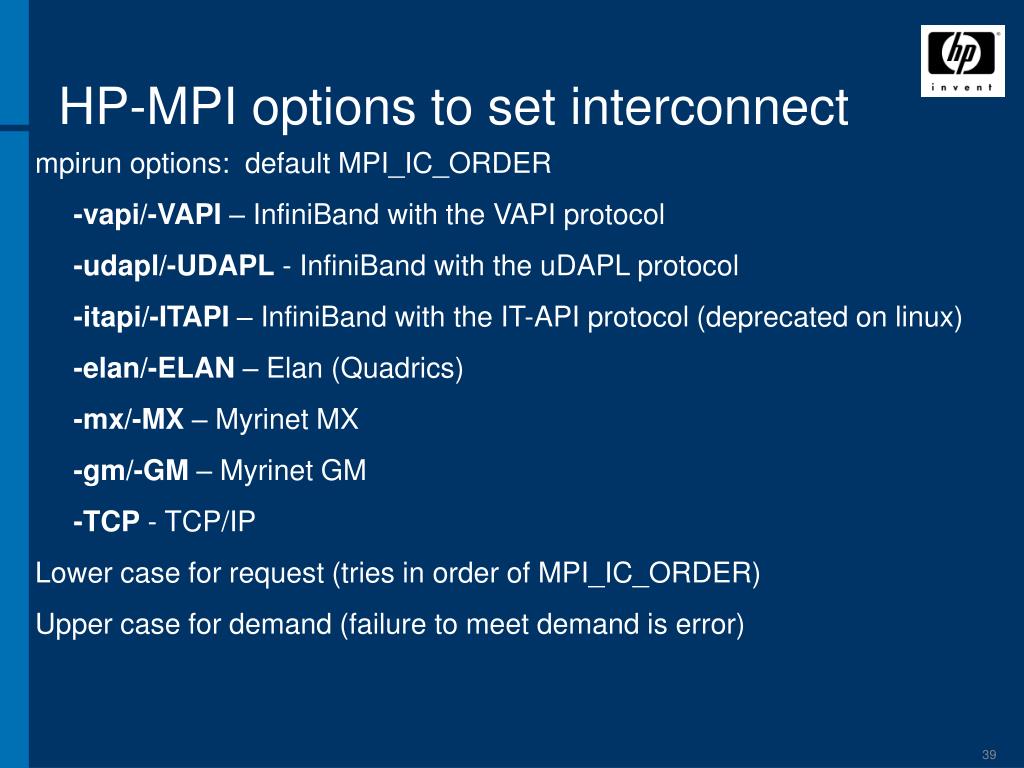 hp
invent

HP-MPI options to set interconnect

mpirun options: default MPI_IC_ORDER

-vapi/-VAPI – InfiniBand with the VAPI protocol

-udapl/-UDAPL - InfiniBand with the uDAPL protocol

-itapi/-ITAPI – InfiniBand with the IT-API protocol (deprecated on linux)

-elan/-ELAN – Elan (Quadrics)

-mx/-MX – Myrinet MX

-gm/-GM – Myrinet GM

-TCP - TCP/IP

Lower case for request (tries in order of MPI_IC_ORDER)

Upper case for demand (failure to meet demand is error)

39